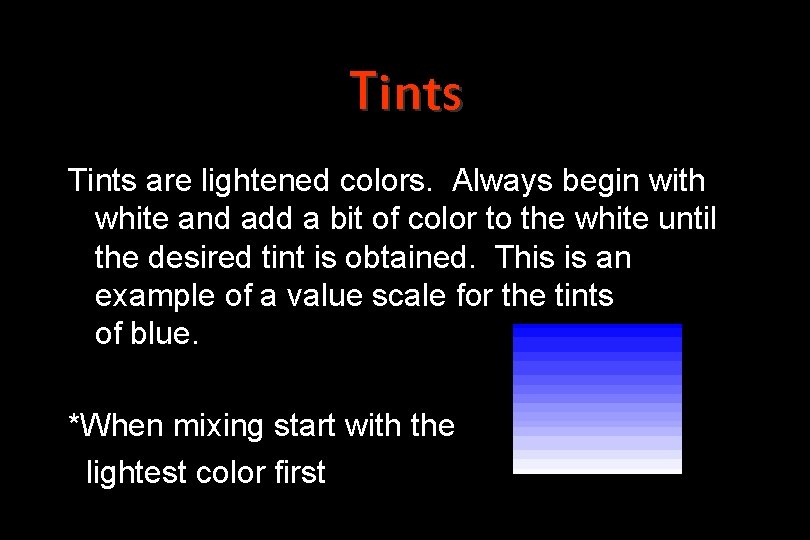 Tints

Tints are lightened colors.  Always begin with white and add a bit of color to the white until the desired tint is obtained.  This is an example of a value scale for the tints of blue.

*When mixing start with the lightest color first